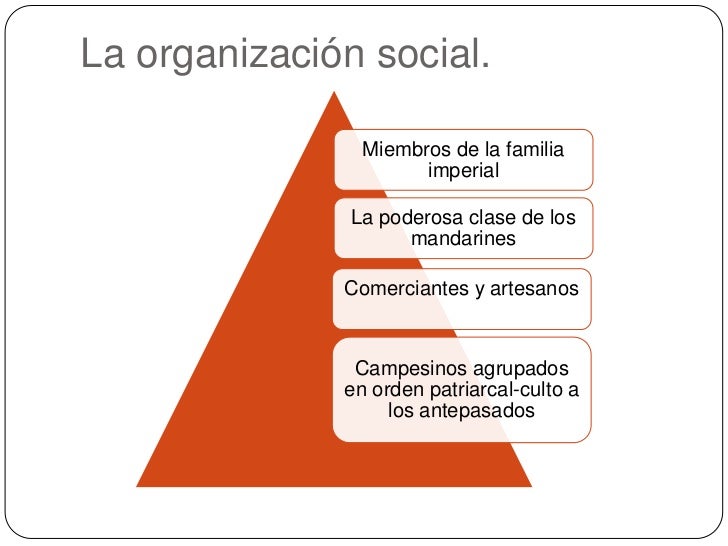 La organización social.

Miembros de la familia imperial

La poderosa clase de los mandarines

Comerciantes y artesanos

Campesinos agrupados en orden patriarcal-culto a los antepasados